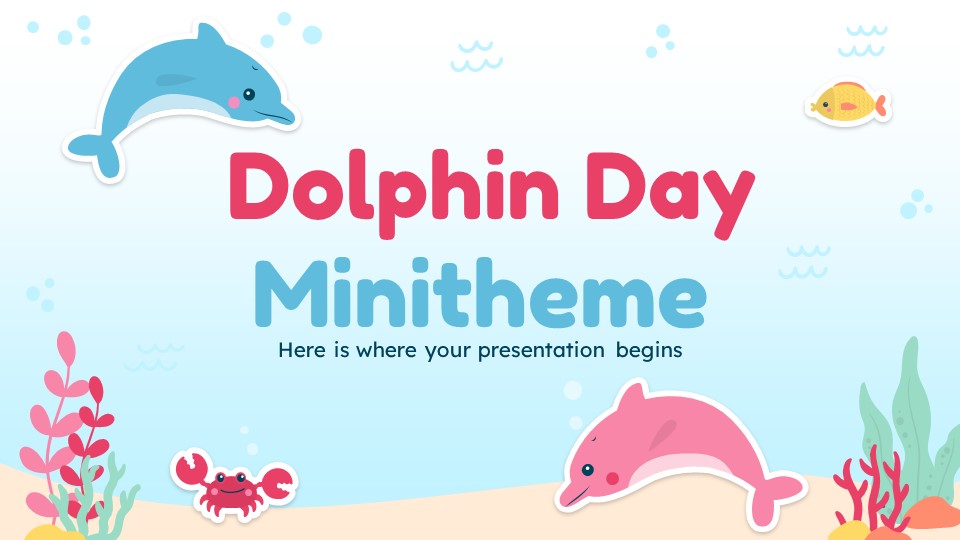 Dolphin Day
Minitheme

Here is where your presentation begins